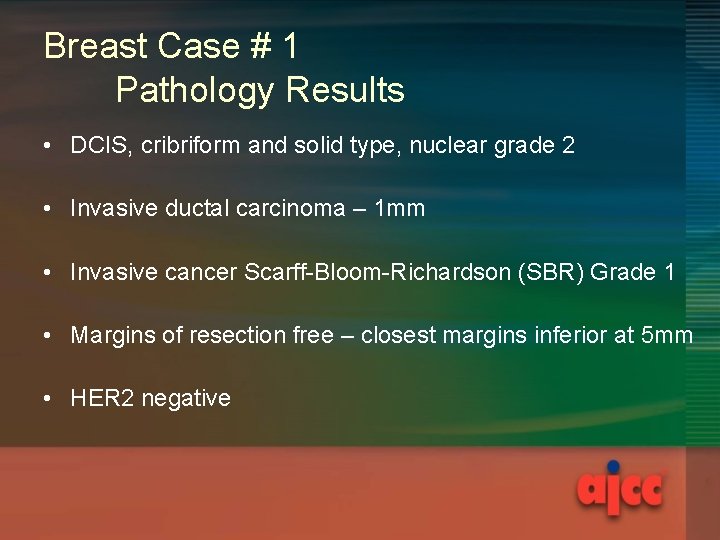 Breast Case # 1
Pathology Results

• DCIS, cribriform and solid type, nuclear grade 2

• Invasive ductal carcinoma – 1mm

• Invasive cancer Scarff-Bloom-Richardson (SBR) Grade 1

• Margins of resection free – closest margins inferior at 5mm

• HER2 negative

ajcc